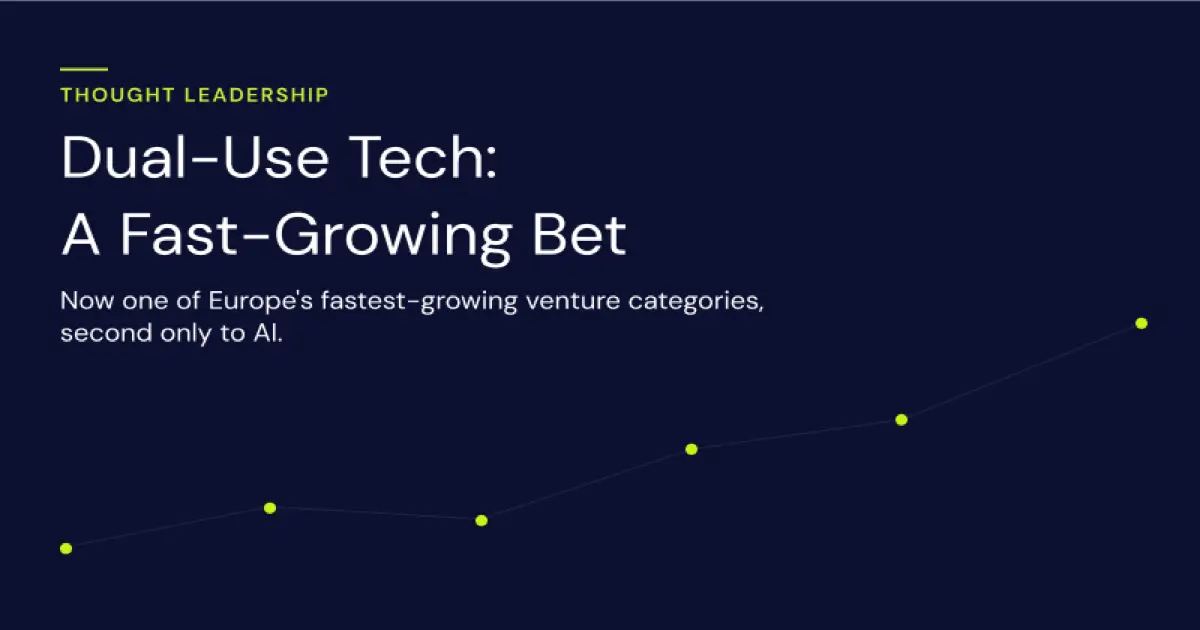 THOUGHT LEADERSHIP

Dual-Use Tech:
A Fast-Growing Bet

Now one of Europe's fastest-growing venture categories, second only to AI.